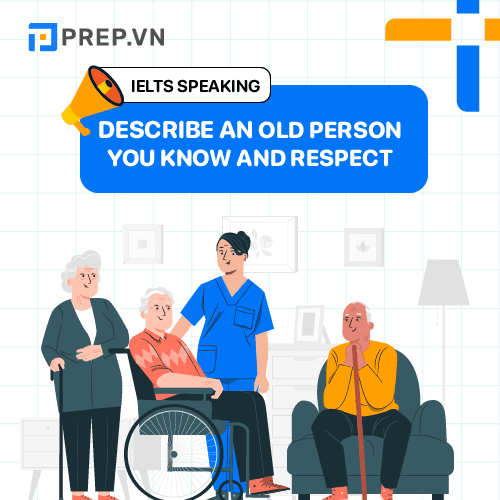 PREP.VN

IELTS SPEAKING

DESCRIBE AN OLD PERSON YOU KNOW AND RESPECT